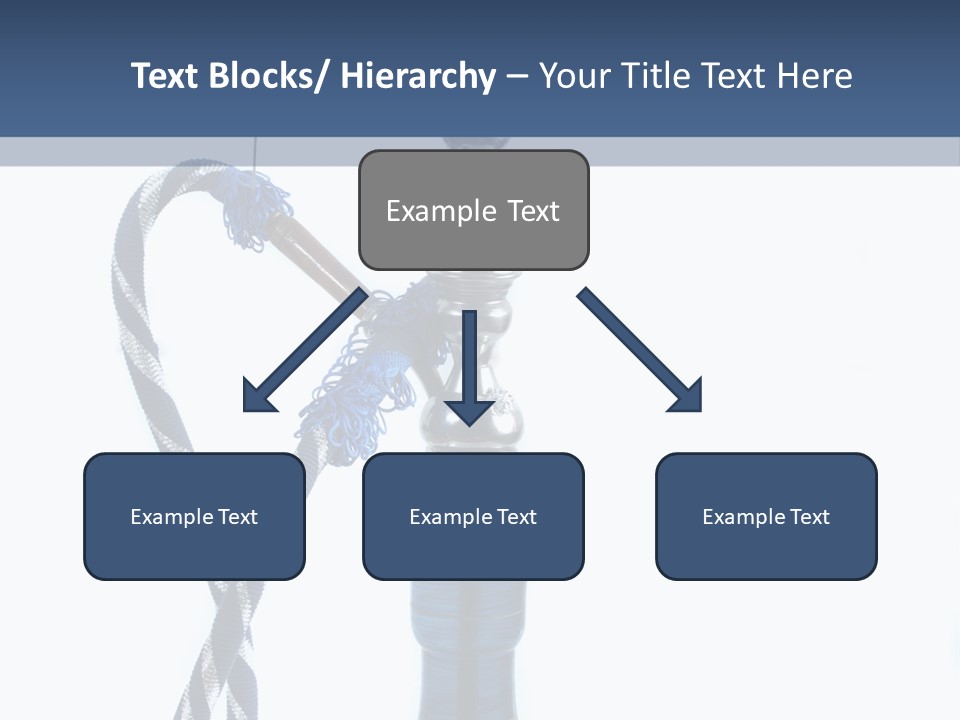 Text Blocks/ Hierarchy – Your Title Text Here

Example Text

Example Text

Example Text

Example Text